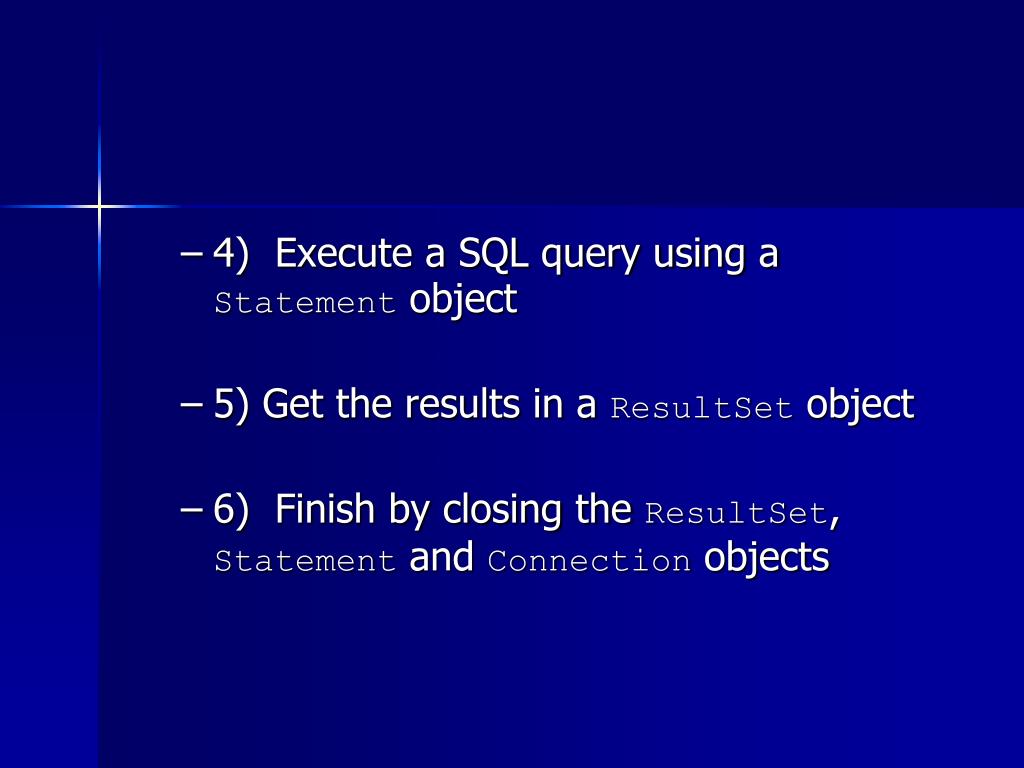 – 4) Execute a SQL query using a Statement object

– 5) Get the results in a ResultSet object

– 6) Finish by closing the ResultSet, Statement and Connection objects